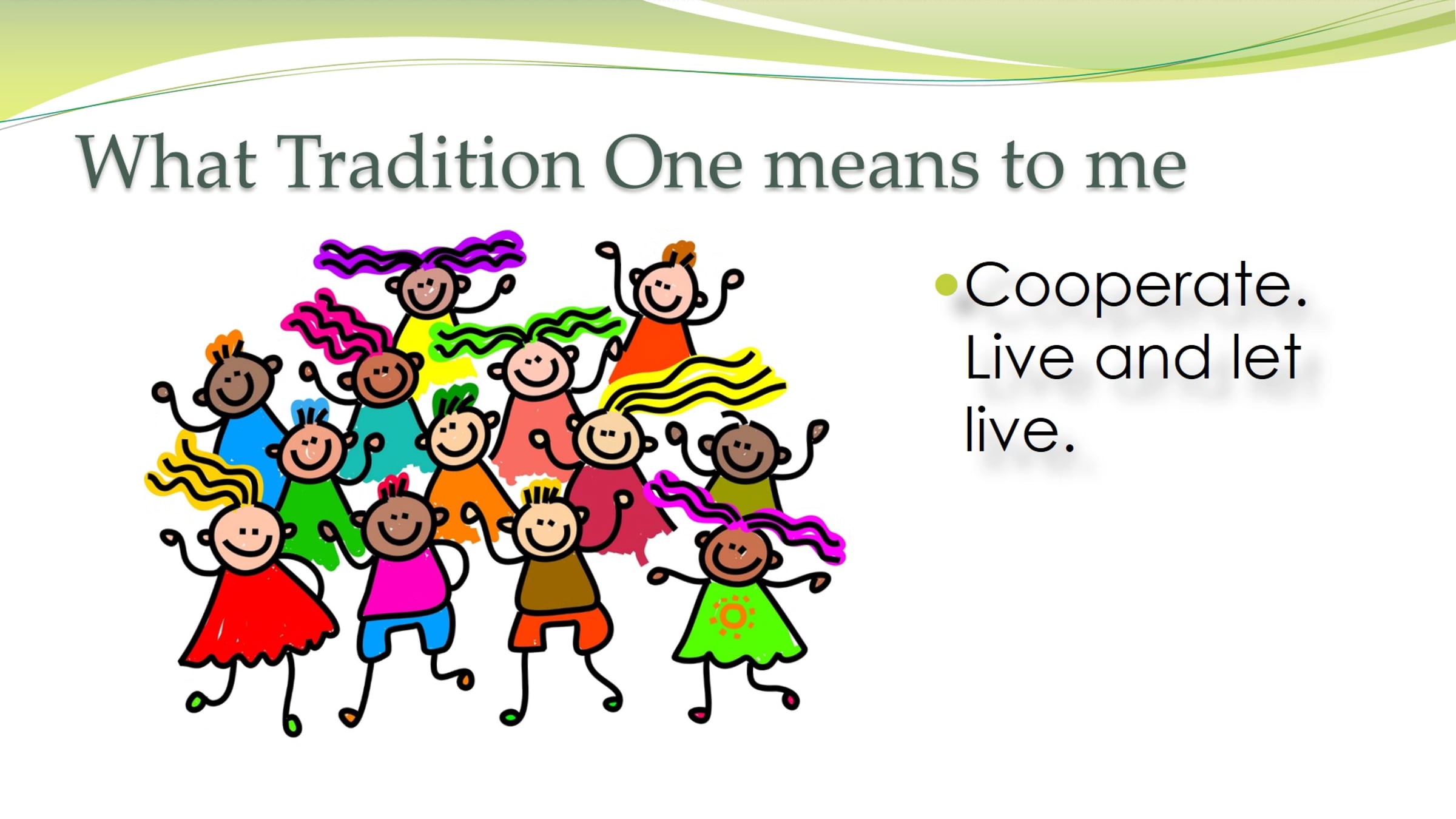 What Tradition One means to me

• Cooperate. Live and let live.